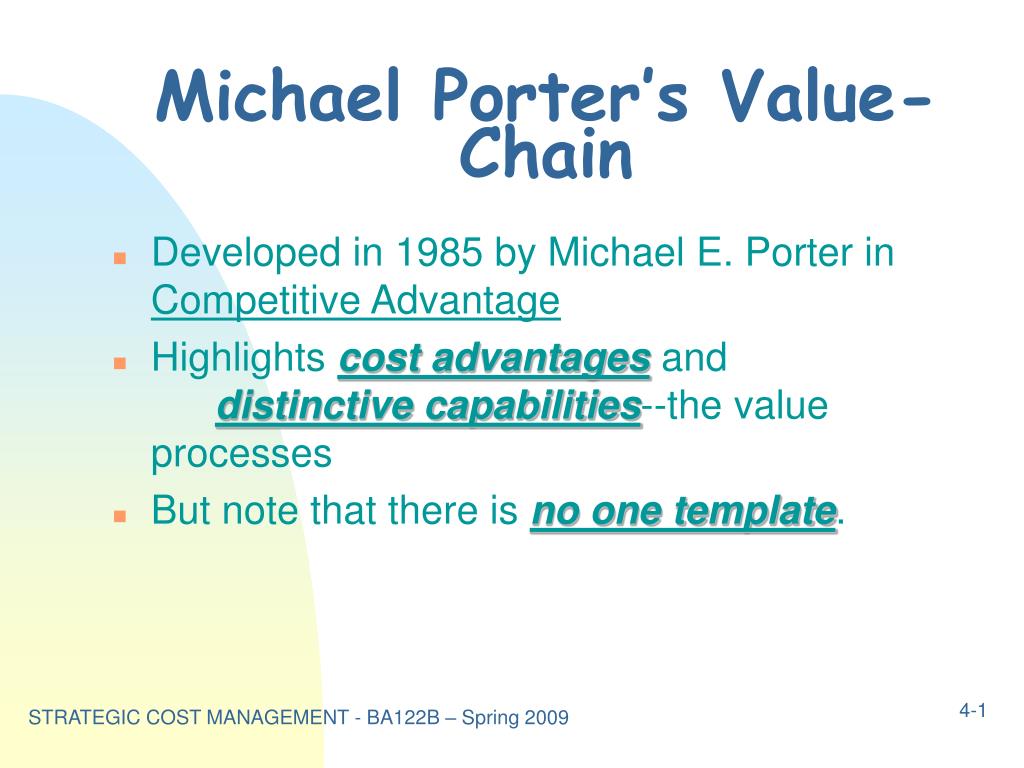 Michael Porter's Value-Chain

Developed in 1985 by Michael E. Porter in Competitive Advantage

Highlights cost advantages and distinctive capabilities--the value processes

But note that there is no one template.

STRATEGIC COST MANAGEMENT - BA122B – Spring 2009

4-1